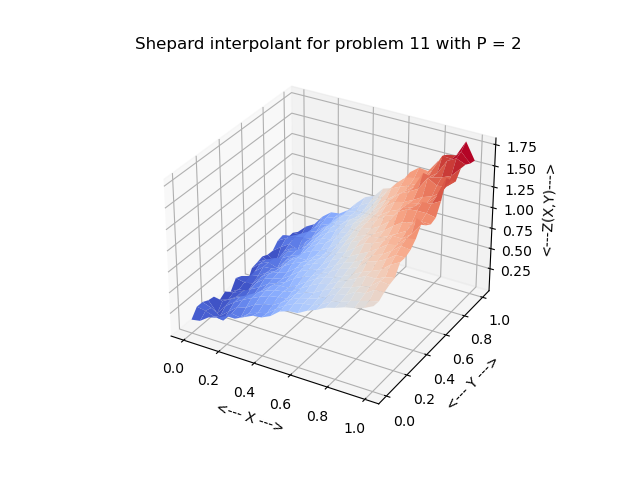 Shepard interpolant for problem 11 with P = 2

1.75
1.50
1.25
1.00
0.75
0.50
0.25
<---Z(X,Y)--->

0.0
0.2
0.4
0.6
0.8
1.0
<--- X --->

0.0
0.2
0.4
0.6
0.8
1.0
<--- Y --->